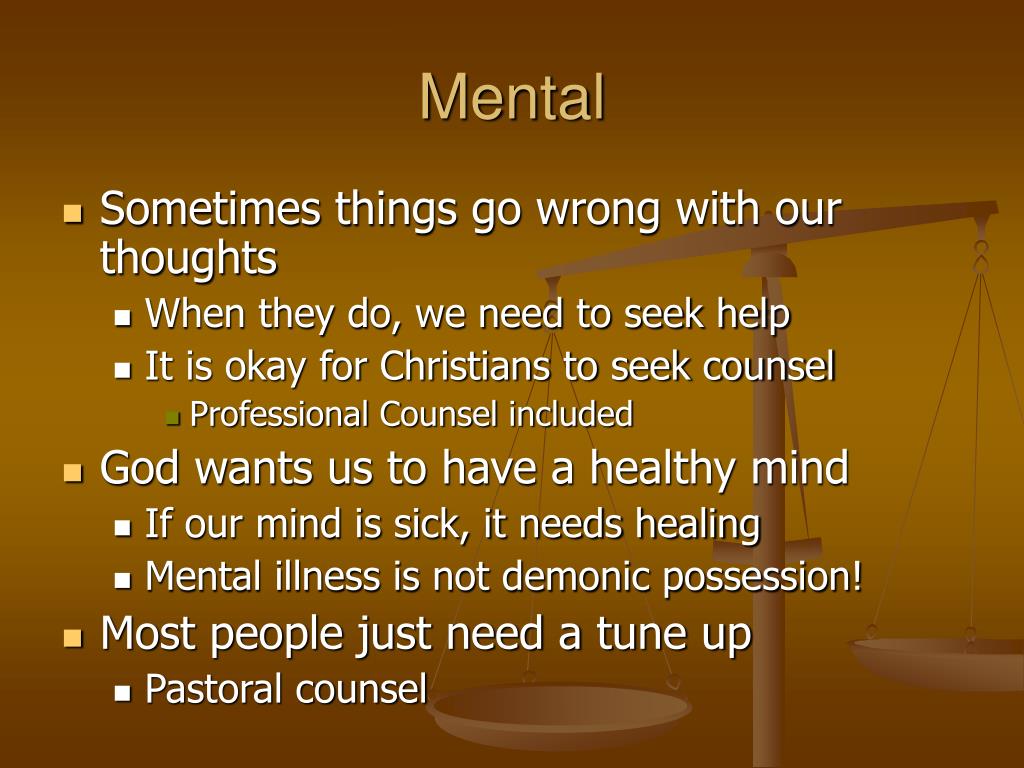 Mental

- Sometimes things go wrong with our thoughts
  - When they do, we need to seek help
  - It is okay for Christians to seek counsel
    - Professional Counsel included
- God wants us to have a healthy mind
  - If our mind is sick, it needs healing
  - Mental illness is not demonic possession!
- Most people just need a tune up
  - Pastoral counsel